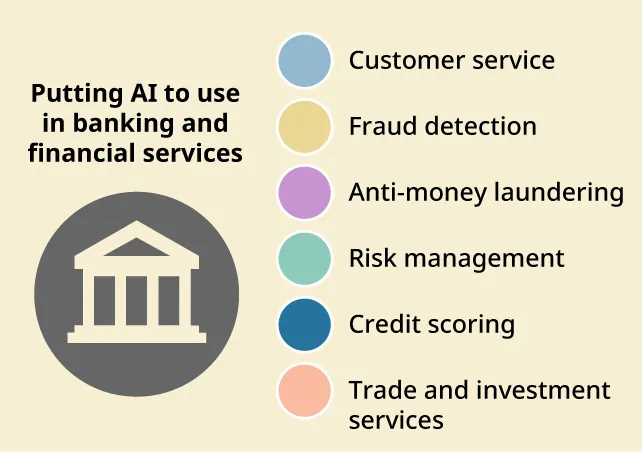 Putting AI to use in banking and financial services

Customer service

Fraud detection

Anti-money laundering

Risk management

Credit scoring

Trade and investment services